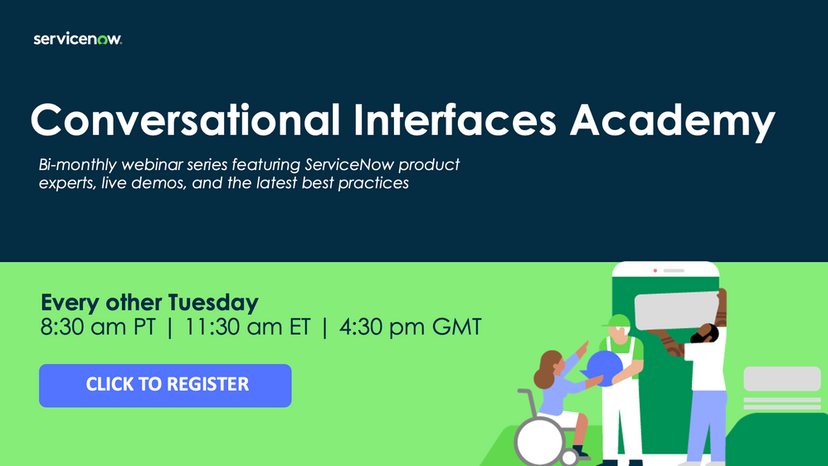 servicenow.

Conversational Interfaces Academy

Bi-monthly webinar series featuring ServiceNow product experts, live demos, and the latest best practices

Every other Tuesday
8:30 am PT | 11:30 am ET | 4:30 pm GMT

CLICK TO REGISTER